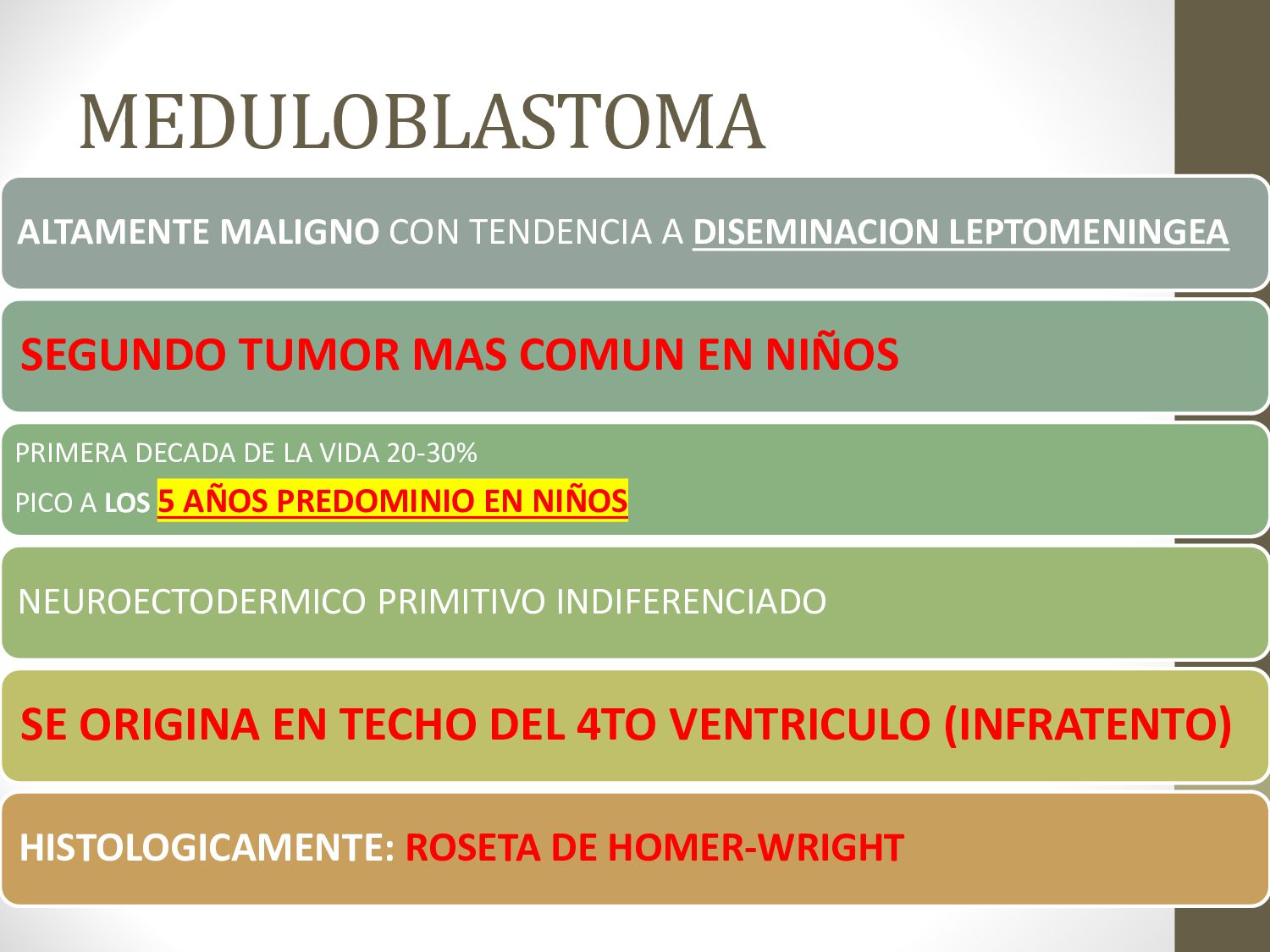 MEDULOBLASTOMA

ALTAMENTE MALIGNO CON TENDENCIA A DISEMINACION LEPTOMENINGEA

SEGUNDO TUMOR MAS COMUN EN NIÑOS

PRIMERA DECADA DE LA VIDA 20-30%

PICO A LOS 5 AÑOS PREDOMINIO EN NIÑOS

NEUROECTODERMICO PRIMITIVO INDIFERENCIADO

SE ORIGINA EN TECHO DEL 4TO VENTRICULO (INFRATENTO)

HISTOLOGICAMENTE: ROSETA DE HOMER-WRIGHT